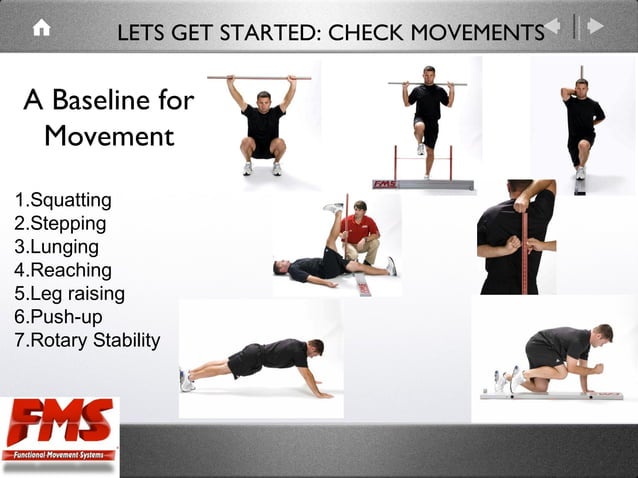 LETS GET STARTED: CHECK MOVEMENTS

A Baseline for Movement

1.Squatting
2.Stepping
3.Lunging
4.Reaching
5.Leg raising
6.Push-up
7.Rotary Stability

FMS

FMS
Functional Movement Systems